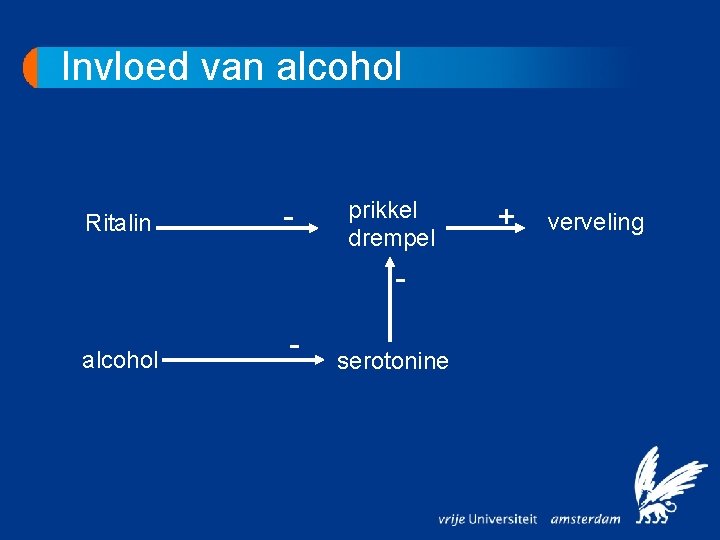 Invloed van alcohol

Ritalin - prikkel drempel + verveling

-

alcohol - serotonine

vrije Universiteit amsterdam